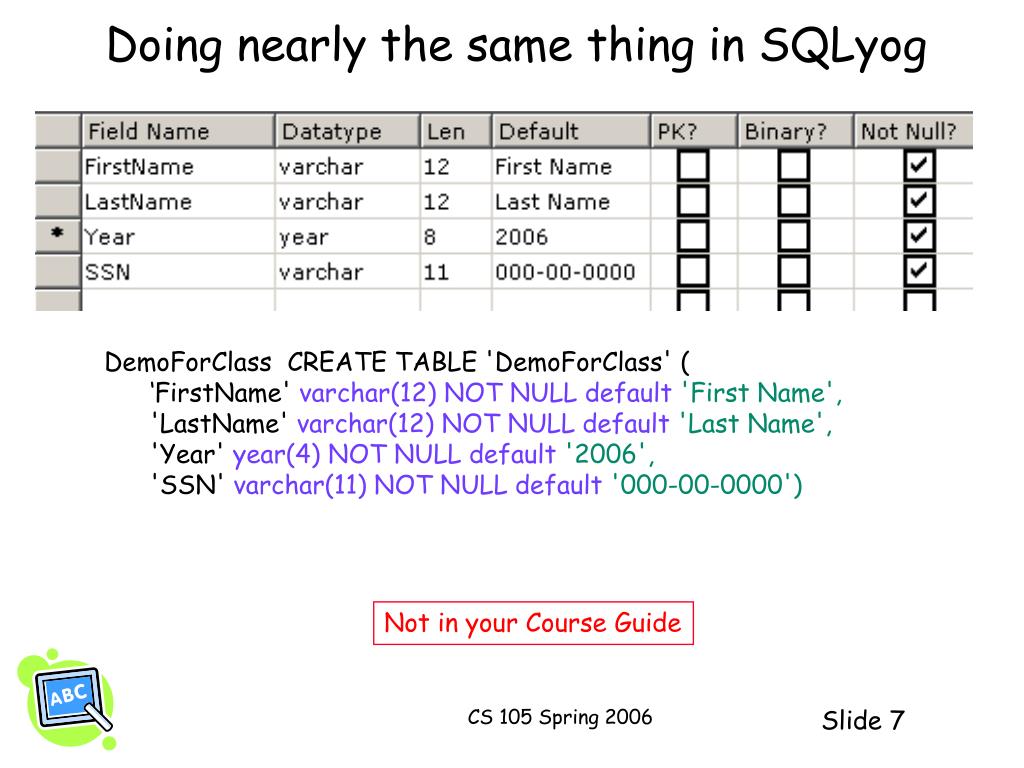 Doing nearly the same thing in SQLyog

| | Field Name | Datatype | Len | Default | PK? | Binary? | Not Null? |
|---|---|---|---|---|---|---|---|
| | FirstName | varchar | 12 | First Name | ☐ | ☐ | ☑ |
| | LastName | varchar | 12 | Last Name | ☐ | ☐ | ☑ |
| * | Year | year | 8 | 2006 | ☐ | ☐ | ☑ |
| | SSN | varchar | 11 | 000-00-0000 | ☐ | ☐ | ☑ |
| | | | | | ☐ | ☐ | ☐ |

DemoForClass CREATE TABLE 'DemoForClass' (
‘FirstName' varchar(12) NOT NULL default 'First Name',
'LastName' varchar(12) NOT NULL default 'Last Name',
'Year' year(4) NOT NULL default '2006',
'SSN' varchar(11) NOT NULL default '000-00-0000')

Not in your Course Guide

ABC

CS 105 Spring 2006

Slide 7